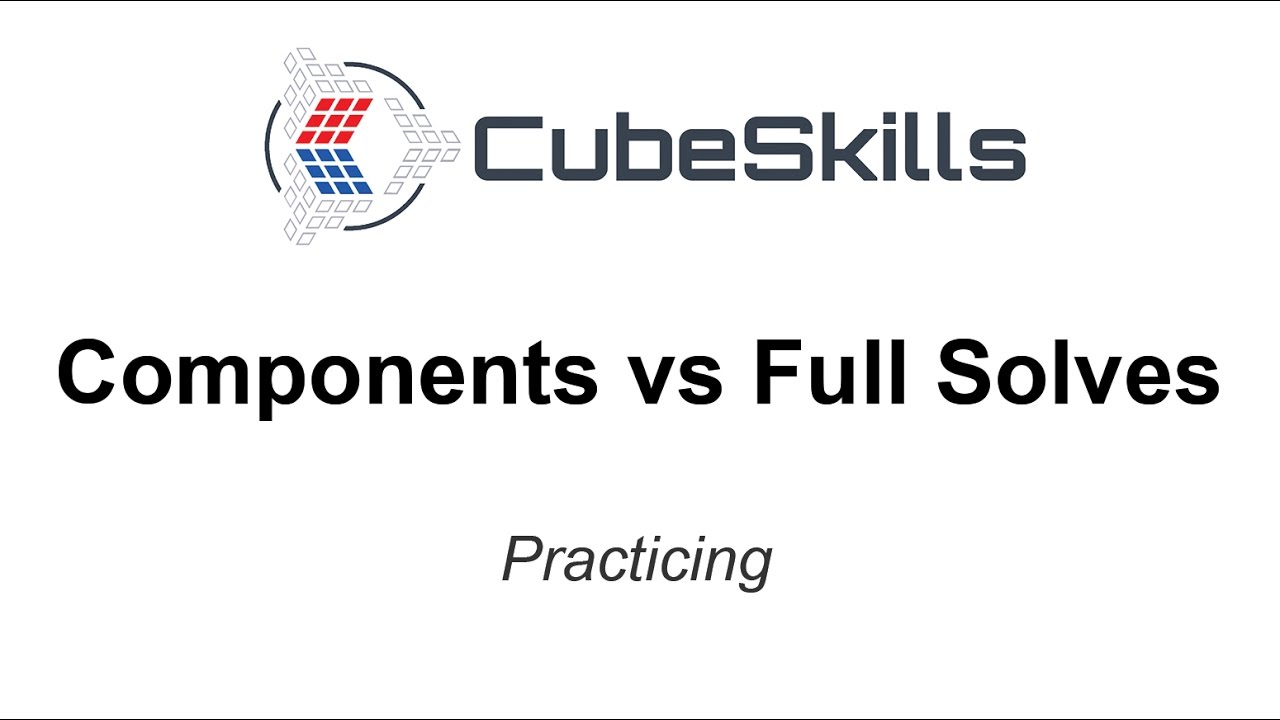 CubeSkills

Components vs Full Solves

Practicing